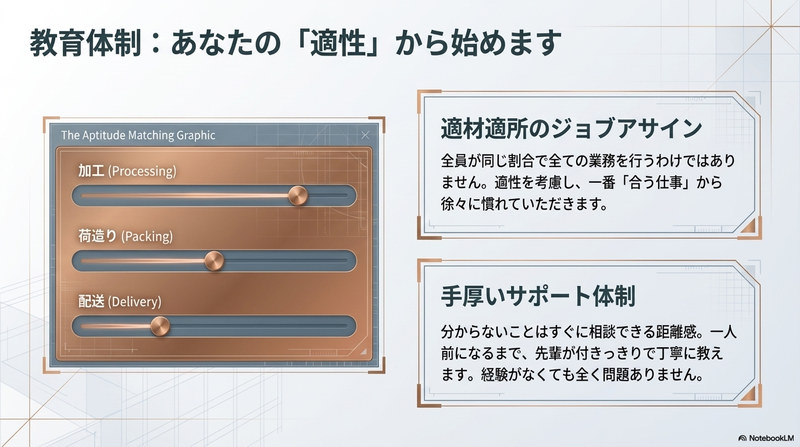 教育体制：あなたの「適性」から始めます

The Aptitude Matching Graphic

加工 (Processing)

荷造り (Packing)

配送 (Delivery)

適材適所のジョブアサイン

全員が同じ割合で全ての業務を行うわけではありません。適性を考慮し、一番「合う仕事」から徐々に慣れていただきます。

手厚いサポート体制

分からないことはすぐに相談できる距離感。一人前になるまで、先輩が付きっきりで丁寧に教えます。経験がなくても全く問題ありません。

NotebookLM